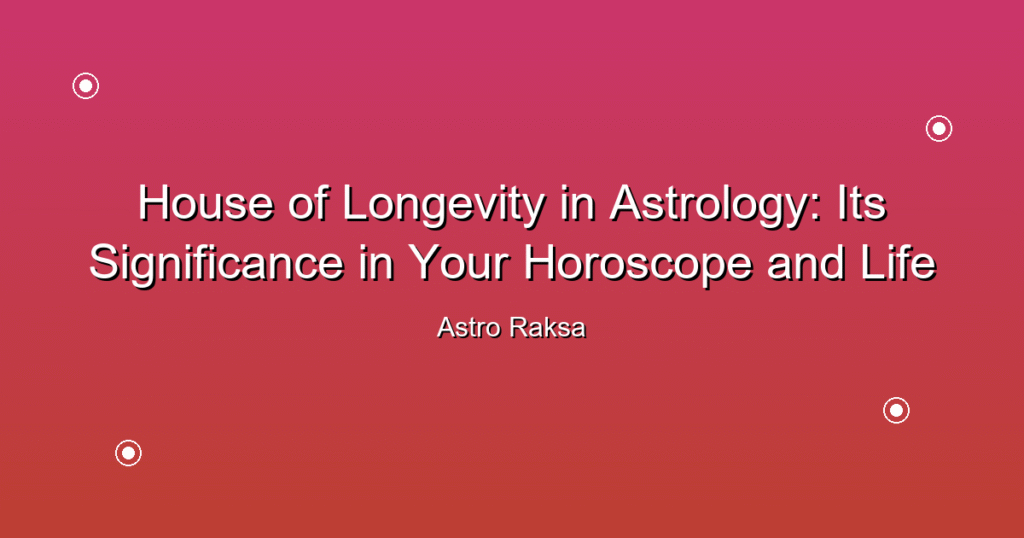 House of Longevity in Astrology: Its Significance in Your Horoscope and Life

Astro Raksa